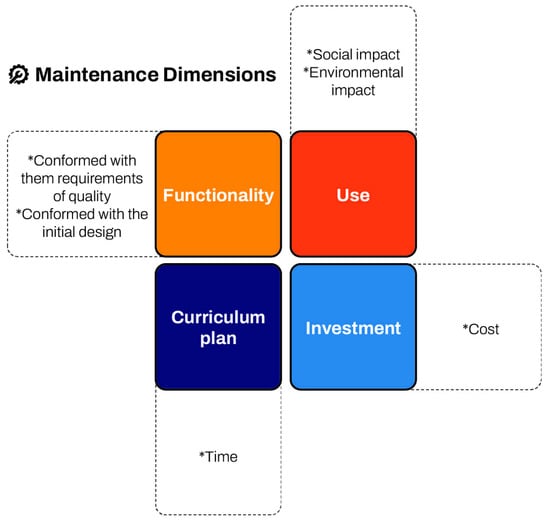 Maintenance Dimensions

*Social impact
*Environmental impact

*Conformed with them requirements of quality
*Conformed with the initial design

Functionality

Use

Curriculum plan

Investment

*Cost

*Time